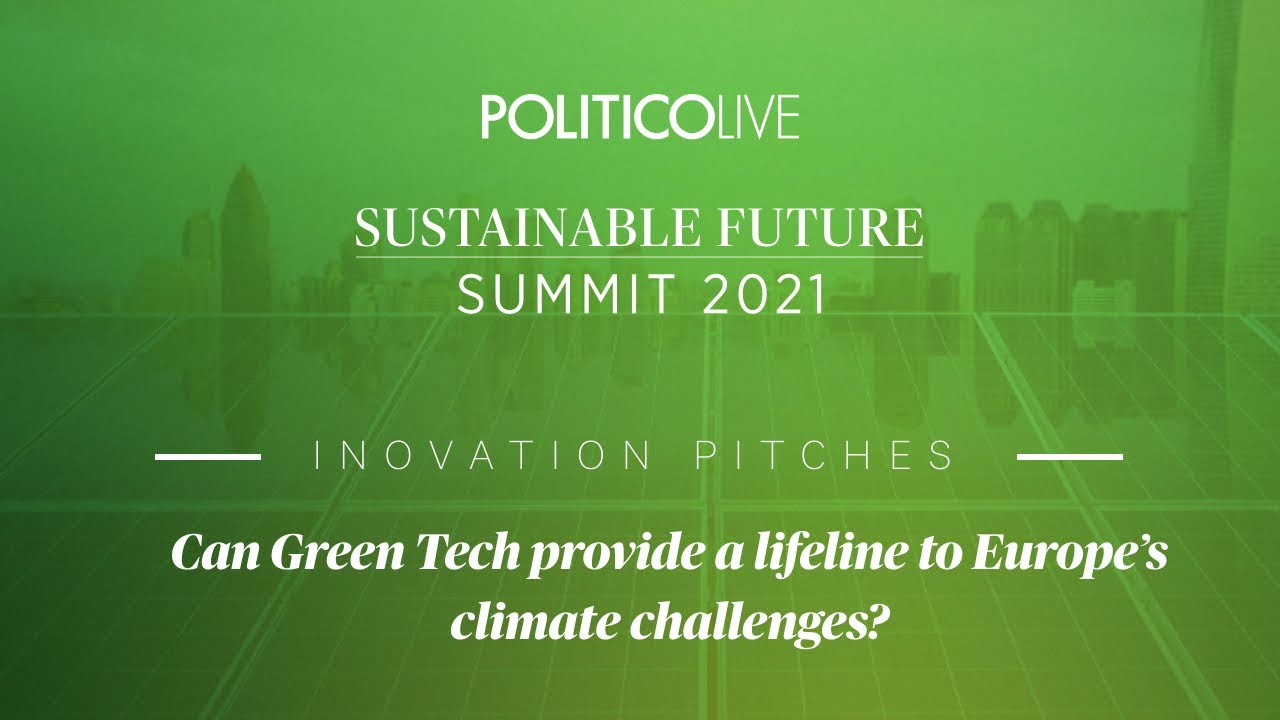 POLITICOLIVE

SUSTAINABLE FUTURE
SUMMIT 2021

INOVATION PITCHES

Can Green Tech provide a lifeline to Europe's climate challenges?